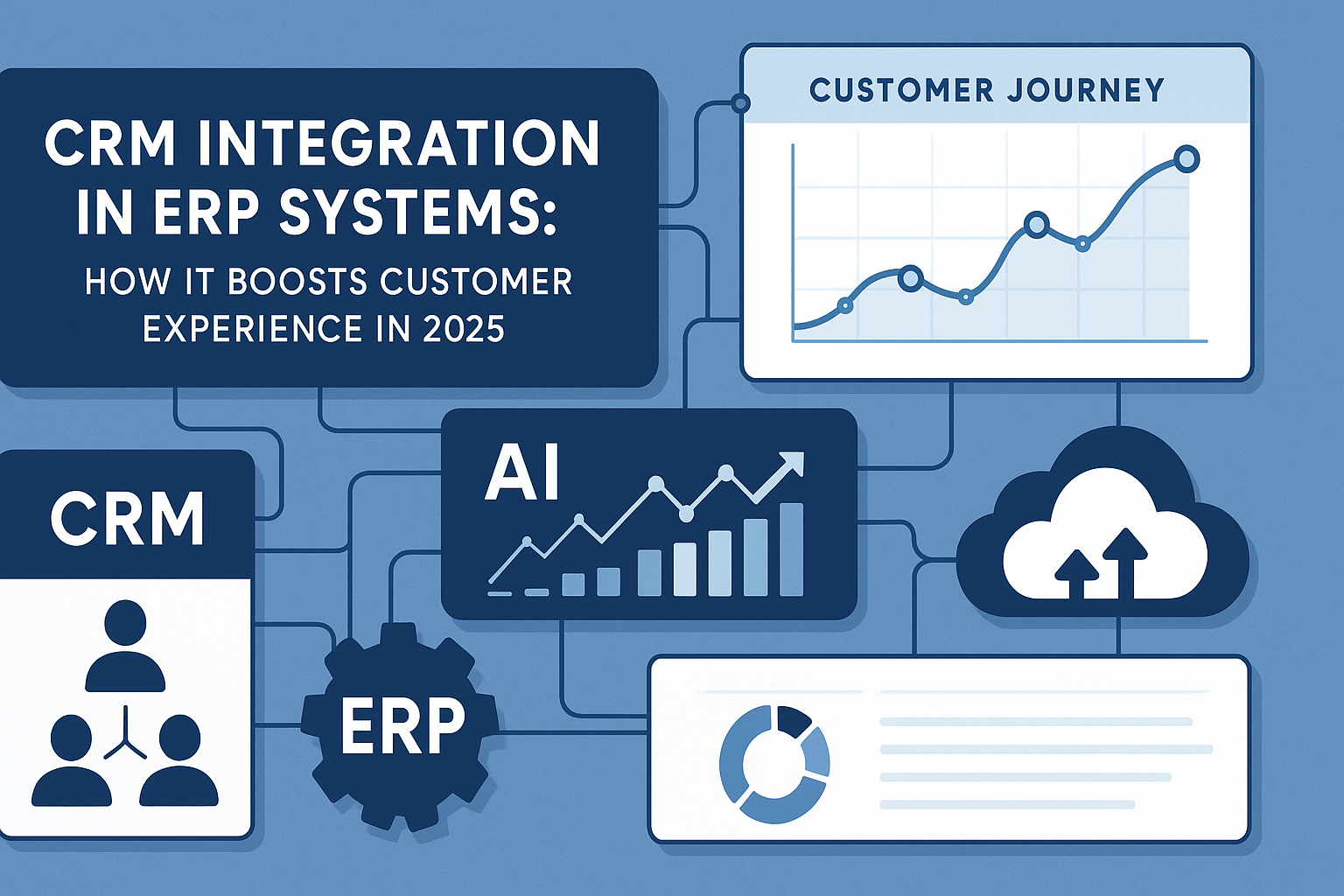 CRM INTEGRATION IN ERP SYSTEMS:
HOW IT BOOSTS CUSTOMER EXPERIENCE IN 2025

CUSTOMER JOURNEY

CRM

AI

ERP